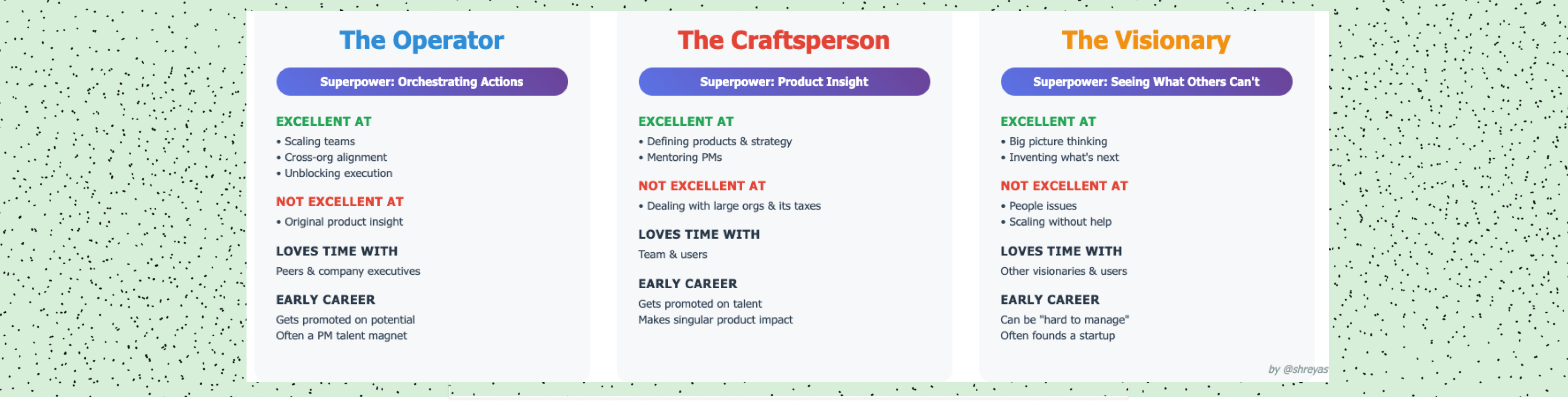 The Operator

Superpower: Orchestrating Actions

EXCELLENT AT
• Scaling teams
• Cross-org alignment
• Unblocking execution

NOT EXCELLENT AT
• Original product insight

LOVES TIME WITH
Peers & company executives

EARLY CAREER
Gets promoted on potential
Often a PM talent magnet

The Craftsperson

Superpower: Product Insight

EXCELLENT AT
• Defining products & strategy
• Mentoring PMs

NOT EXCELLENT AT
• Dealing with large orgs & its taxes

LOVES TIME WITH
Team & users

EARLY CAREER
Gets promoted on talent
Makes singular product impact

The Visionary

Superpower: Seeing What Others Can't

EXCELLENT AT
• Big picture thinking
• Inventing what's next

NOT EXCELLENT AT
• People issues
• Scaling without help

LOVES TIME WITH
Other visionaries & users

EARLY CAREER
Can be "hard to manage"
Often founds a startup

by @shreyas